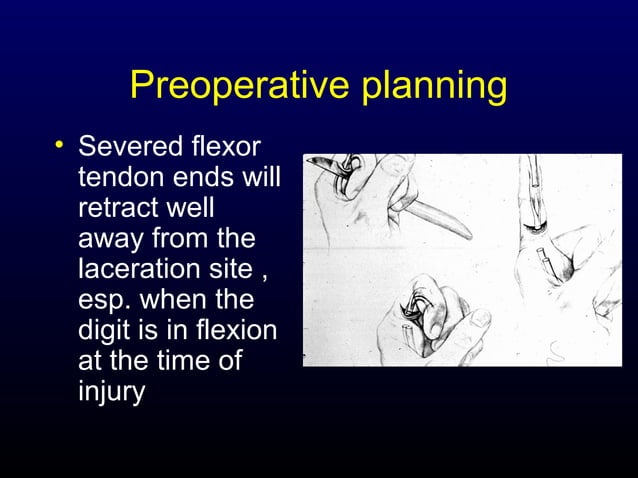 Preoperative planning

• Severed flexor tendon ends will retract well away from the laceration site , esp. when the digit is in flexion at the time of injury